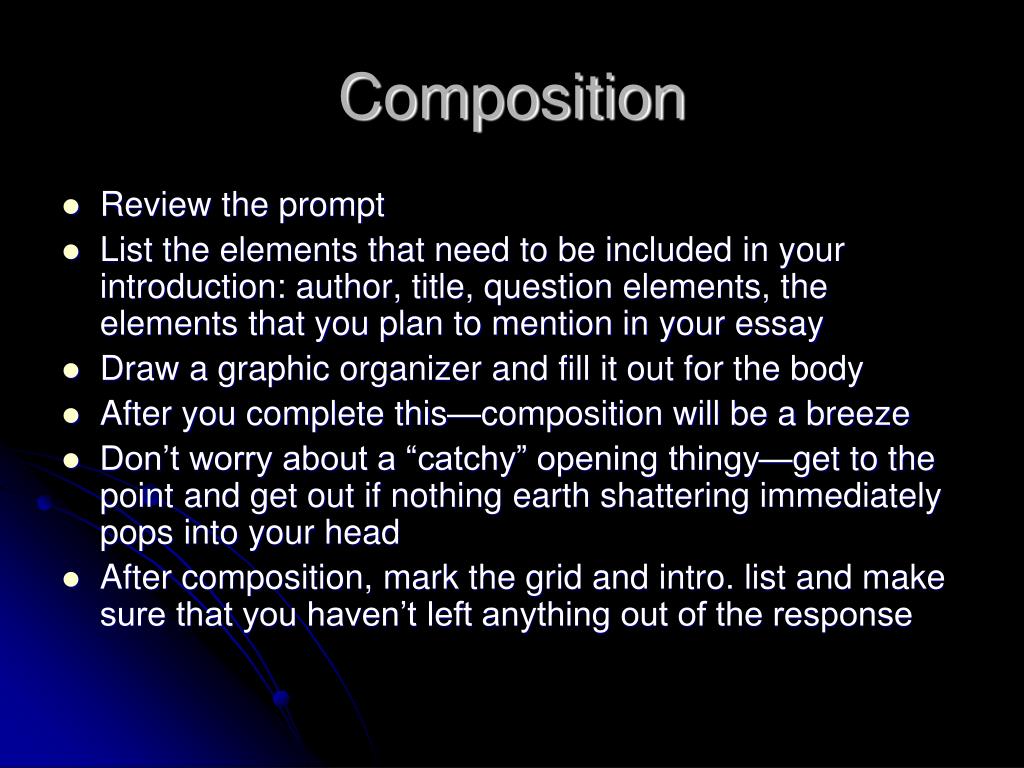 Composition

- Review the prompt
- List the elements that need to be included in your introduction: author, title, question elements, the elements that you plan to mention in your essay
- Draw a graphic organizer and fill it out for the body
- After you complete this—composition will be a breeze
- Don’t worry about a “catchy” opening thingy—get to the point and get out if nothing earth shattering immediately pops into your head
- After composition, mark the grid and intro. list and make sure that you haven’t left anything out of the response